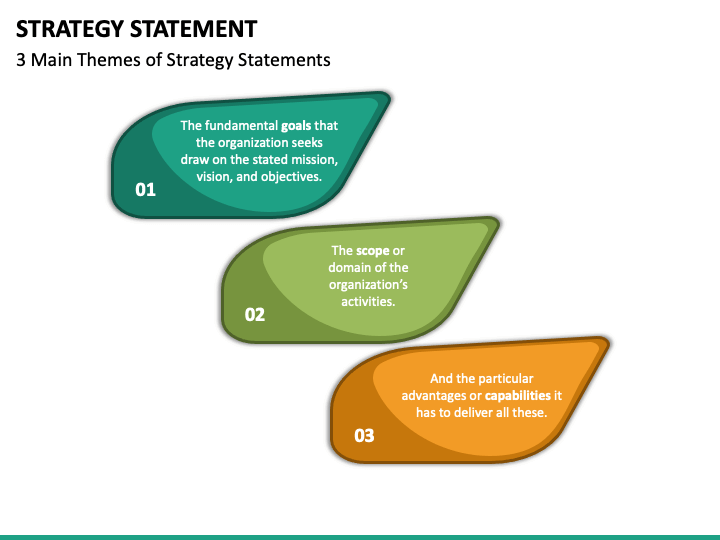 STRATEGY STATEMENT

3 Main Themes of Strategy Statements

The fundamental goals that the organization seeks draw on the stated mission, vision, and objectives.

01

The scope or domain of the organization's activities.

02

And the particular advantages or capabilities it has to deliver all these.

03